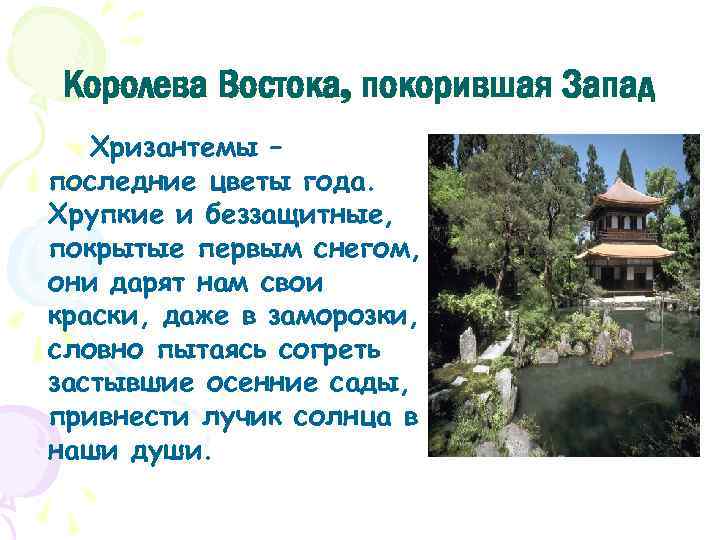 Королева Востока, покорившая Запад

Хризантемы – последние цветы года. Хрупкие и беззащитные, покрытые первым снегом, они дарят нам свои краски, даже в заморозки, словно пытаясь согреть застывшие осенние сады, привнести лучик солнца в наши души.